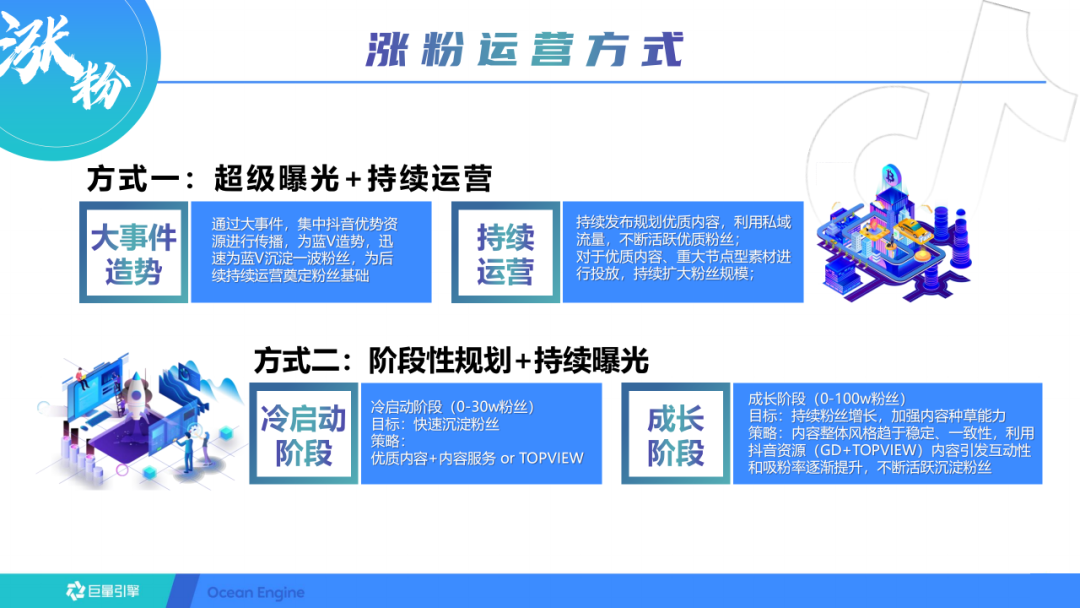 涨粉

涨粉运营方式

方式一：超级曝光+持续运营

大事件造势

通过大事件，集中抖音优势资源进行传播，为蓝V造势，迅速为蓝V沉淀一波粉丝，为后续持续运营奠定粉丝基础

持续运营

持续发布规划优质内容，利用私域流量，不断活跃优质粉丝；
对于优质内容、重大节点型素材进行投放，持续扩大粉丝规模；

方式二：阶段性规划+持续曝光

冷启动阶段

冷启动阶段（0-30w粉丝）
目标：快速沉淀粉丝
策略：
优质内容+内容服务 or TOPVIEW

成长阶段

成长阶段（0-100w粉丝）
目标：持续粉丝增长，加强内容种草能力
策略：内容整体风格趋于稳定、一致性，利用抖音资源（GD+TOPVIEW）内容引发互动性和吸粉率逐渐提升，不断活跃沉淀粉丝

巨量引擎 Ocean Engine